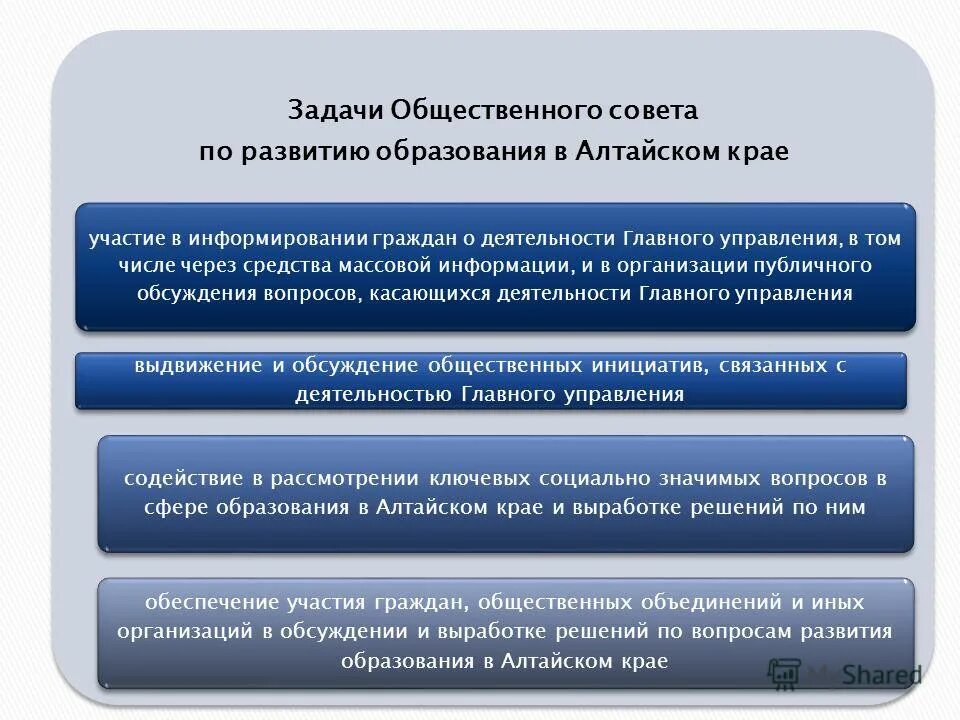 Задачи Общественного совета
по развитию образования в Алтайском крае

участие в информировании граждан о деятельности Главного управления, в том числе через средства массовой информации, и в организации публичного обсуждения вопросов, касающихся деятельности Главного управления

выдвижение и обсуждение общественных инициатив, связанных с деятельностью Главного управления

содействие в рассмотрении ключевых социально значимых вопросов в сфере образования в Алтайском крае и выработке решений по ним

обеспечение участия граждан, общественных объединений и иных организаций в обсуждении и выработке решений по вопросам развития образования в Алтайском крае

MyShared